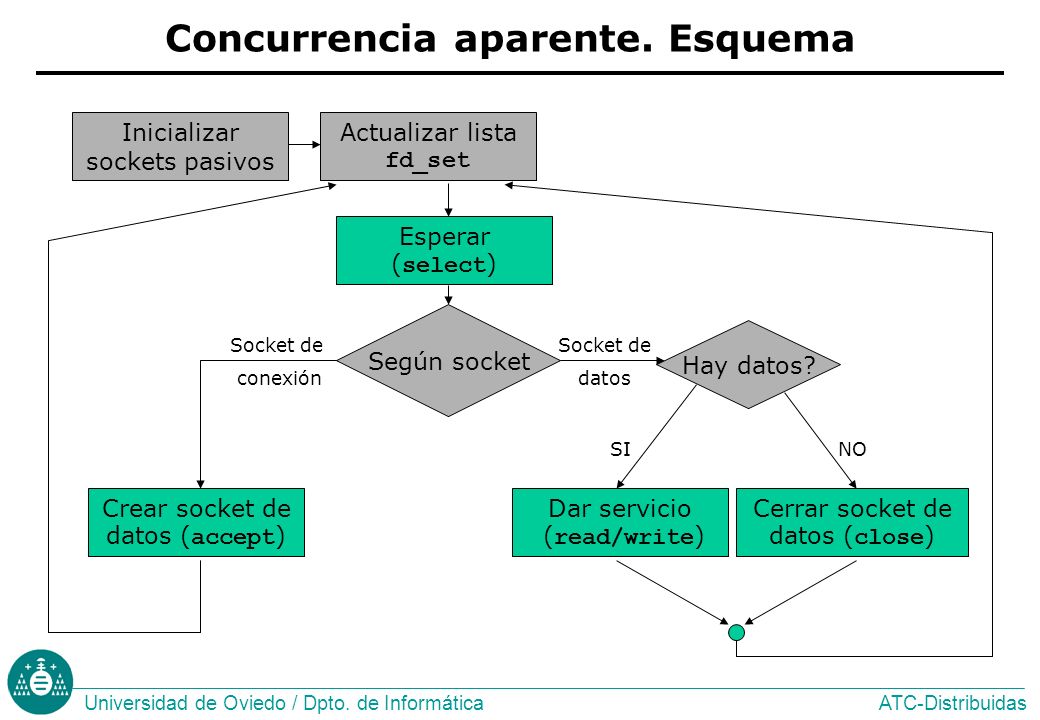 Concurrencia aparente. Esquema

Inicializar sockets pasivos

Actualizar lista fd_set

Esperar (select)

Socket de conexión

Según socket

Socket de datos

Hay datos?

SI

NO

Crear socket de datos (accept)

Dar servicio (read/write)

Cerrar socket de datos (close)

Universidad de Oviedo / Dpto. de Informática

ATC-Distribuidas